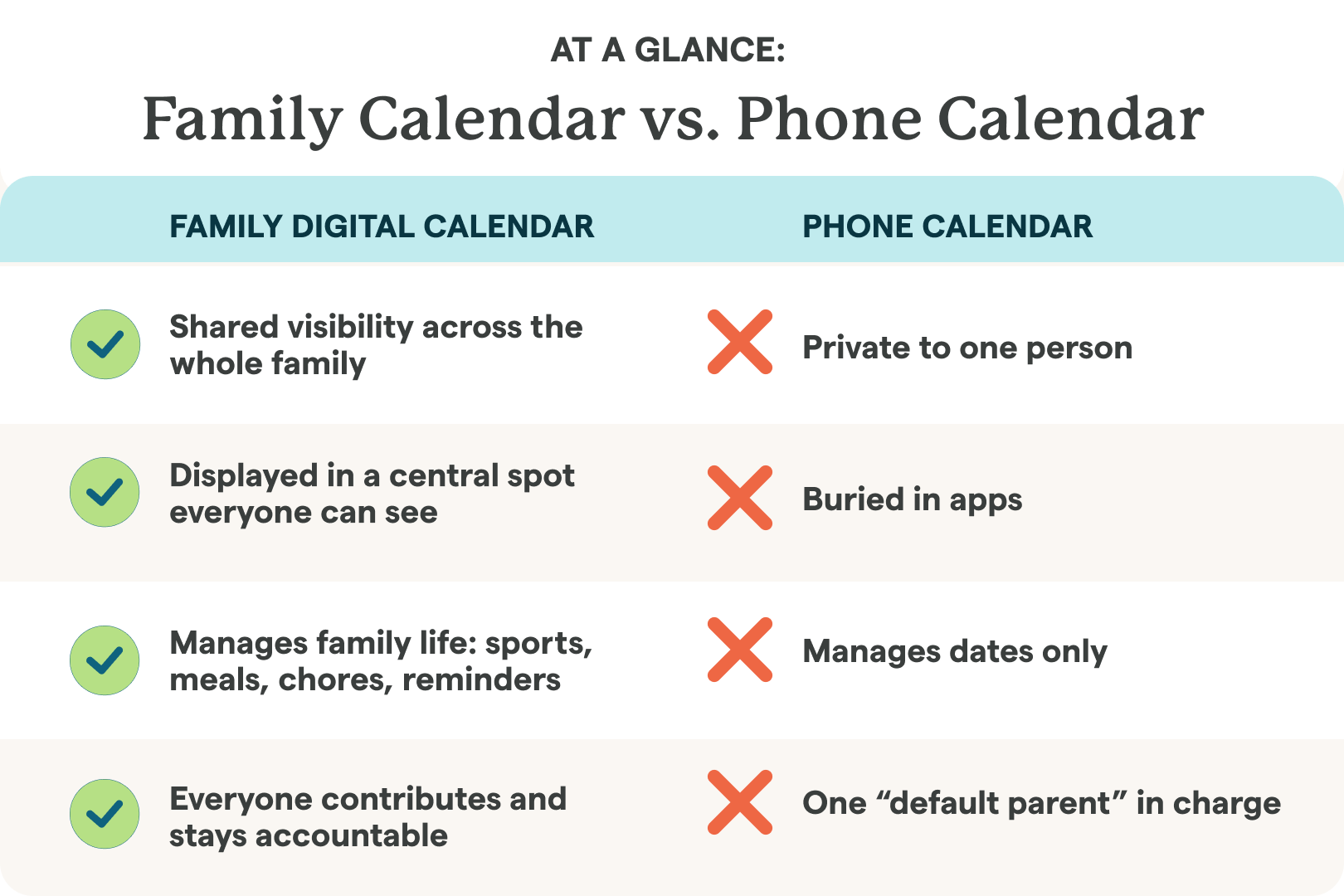 AT A GLANCE:

Family Calendar vs. Phone Calendar

| FAMILY DIGITAL CALENDAR | PHONE CALENDAR |
|---|---|
| Shared visibility across the whole family | Private to one person |
| Displayed in a central spot everyone can see | Buried in apps |
| Manages family life: sports, meals, chores, reminders | Manages dates only |
| Everyone contributes and stays accountable | One “default parent” in charge |